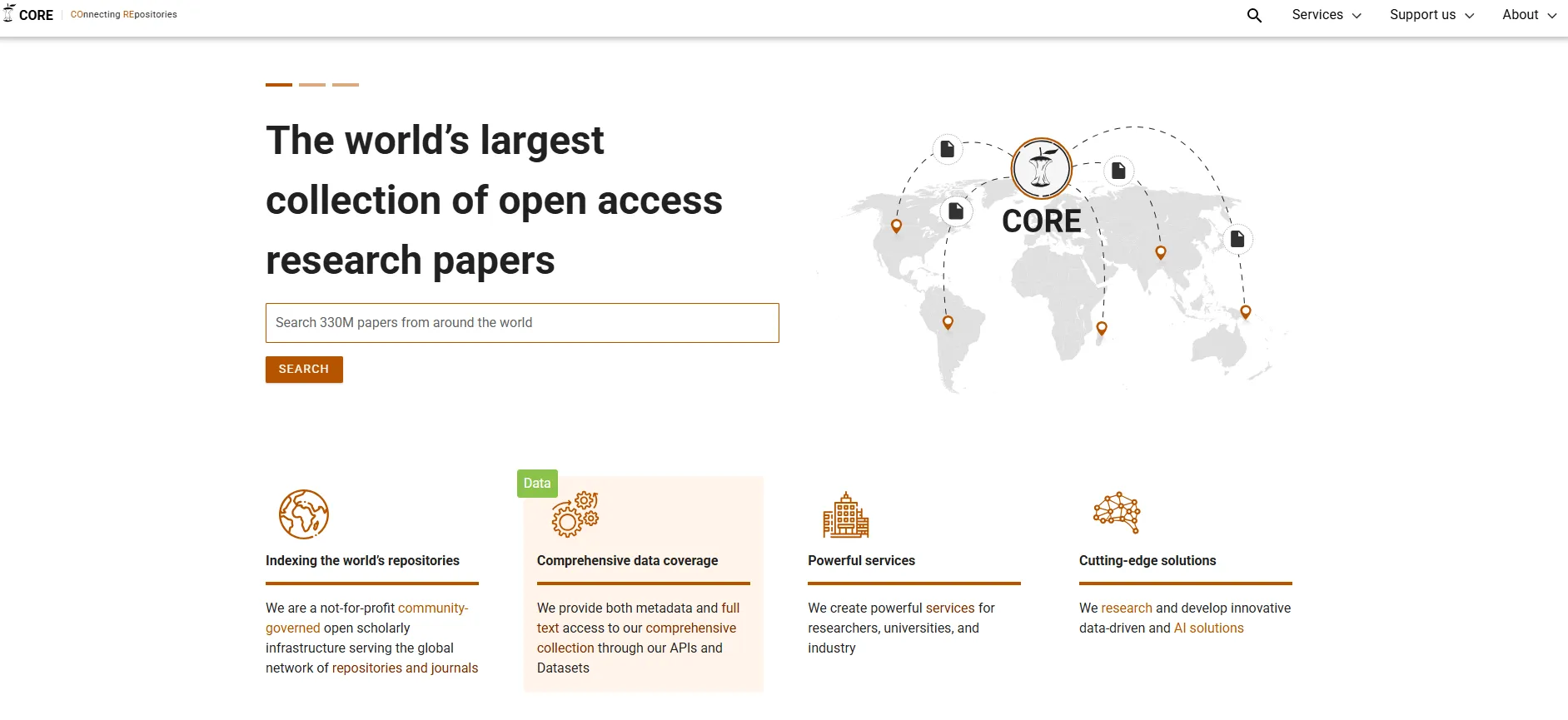 CORE COnnecting REpositories

Services Support us About

The world's largest collection of open access research papers

Search 330M papers from around the world

SEARCH

CORE

Indexing the world's repositories

We are a not-for-profit community-governed open scholarly infrastructure serving the global network of repositories and journals

Data

Comprehensive data coverage

We provide both metadata and full text access to our comprehensive collection through our APIs and Datasets

Powerful services

We create powerful services for researchers, universities, and industry

Cutting-edge solutions

We research and develop innovative data-driven and AI solutions